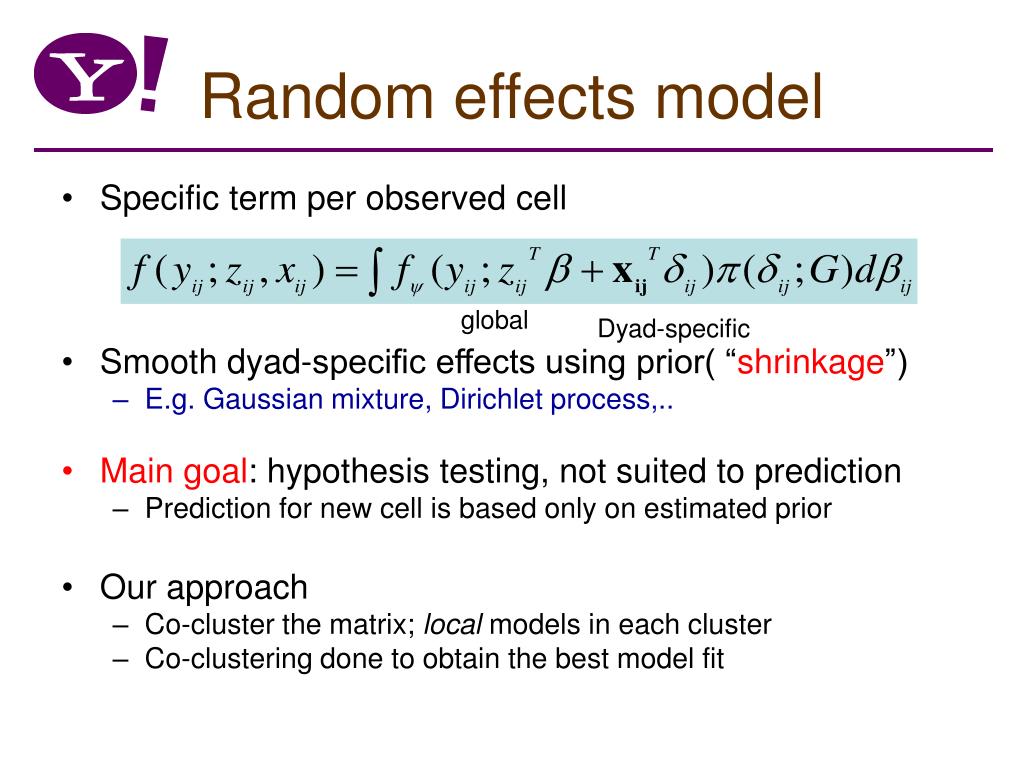 Y!

Random effects model

• Specific term per observed cell

$f(y_{ij}; z_{ij}, x_{ij}) = \int f_{\psi}(y_{ij}; z_{ij}^{T}\beta + \mathbf{x_{ij}}^{T}\delta_{ij})\pi(\delta_{ij}; G)d\beta_{ij}$

global Dyad-specific

• Smooth dyad-specific effects using prior( “shrinkage”)
– E.g. Gaussian mixture, Dirichlet process,..

• Main goal: hypothesis testing, not suited to prediction
– Prediction for new cell is based only on estimated prior

• Our approach
– Co-cluster the matrix; local models in each cluster
– Co-clustering done to obtain the best model fit